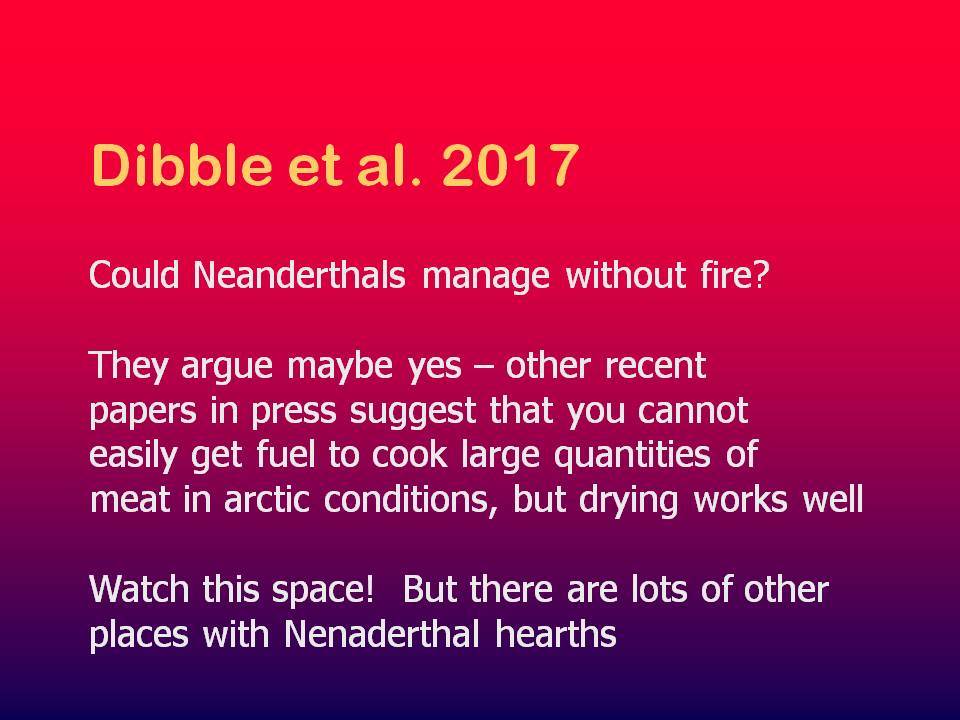 Dibble et al. 2017

Could Neanderthals manage without fire?

They argue maybe yes – other recent papers in press suggest that you cannot easily get fuel to cook large quantities of meat in arctic conditions, but drying works well

Watch this space! But there are lots of other places with Nenaderthal hearths